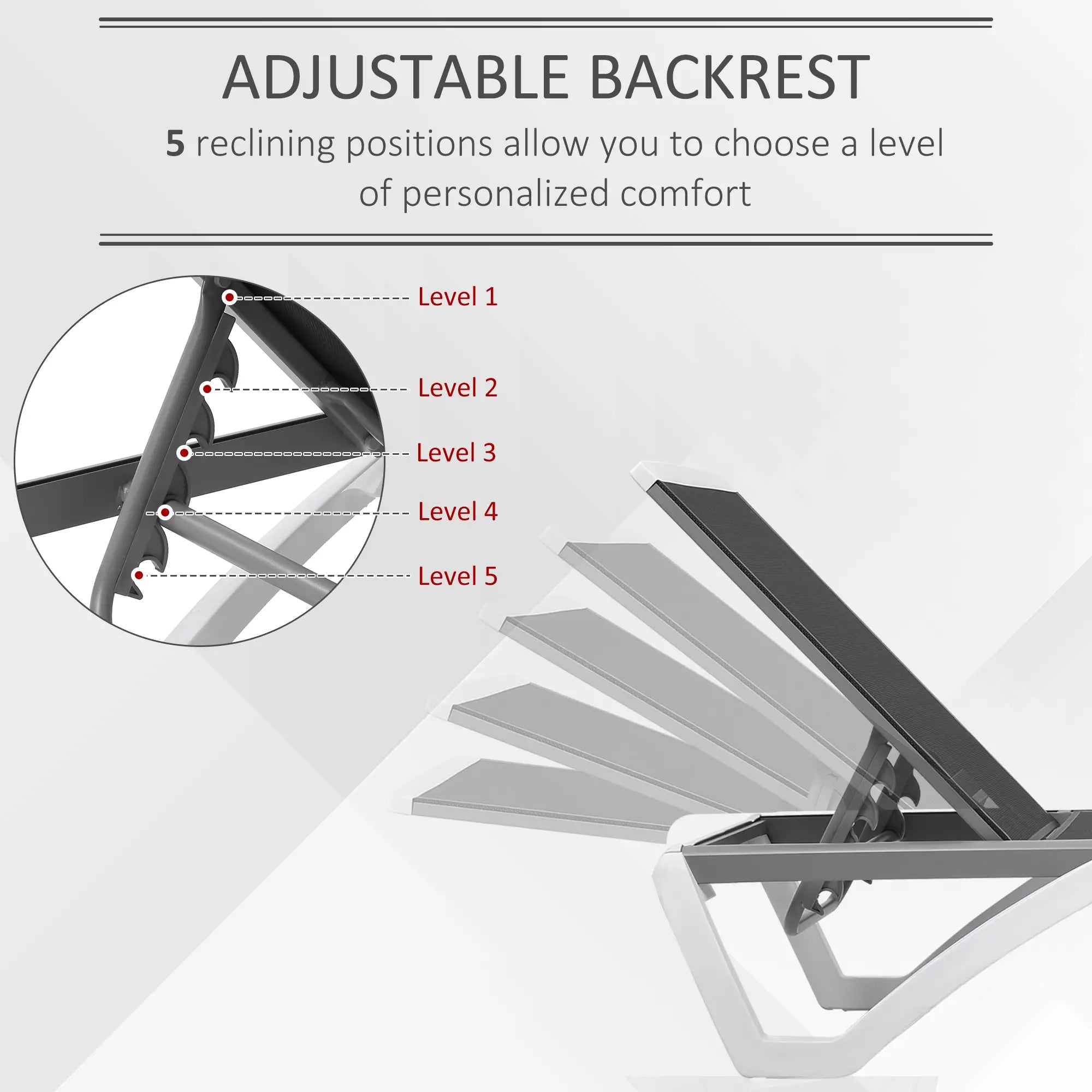 ADJUSTABLE BACKREST

5 reclining positions allow you to choose a level of personalized comfort

Level 1

Level 2

Level 3

Level 4

Level 5